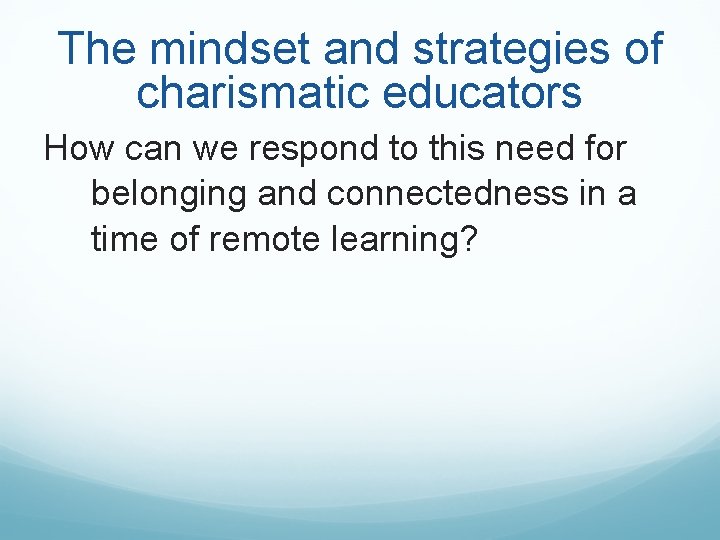 The mindset and strategies of charismatic educators

How can we respond to this need for belonging and connectedness in a time of remote learning?